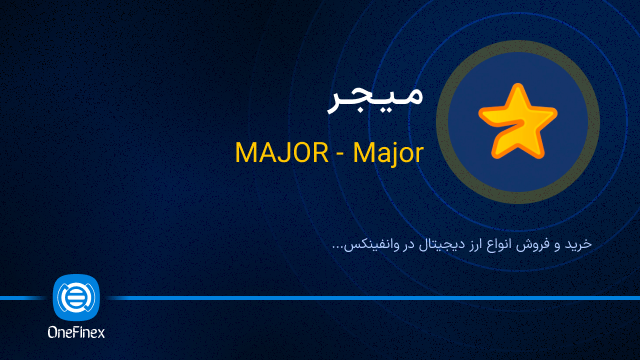 میجر

MAJOR - Major

خرید و فروش انواع ارز دیجیتال در وانفینکس...

OneFinex